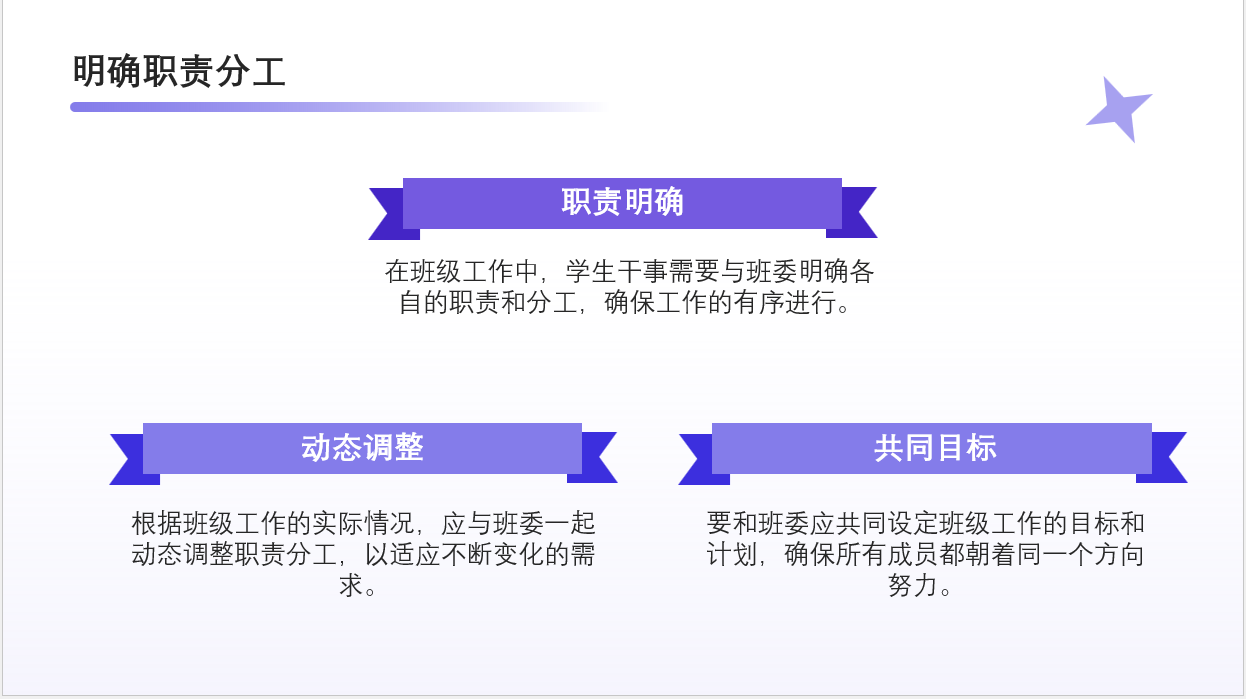 明确职责分工

职责明确

在班级工作中，学生干事需要与班委明确各自的职责和分工，确保工作的有序进行。

动态调整

根据班级工作的实际情况，应与班委一起动态调整职责分工，以适应不断变化的需求。

共同目标

要和班委应共同设定班级工作的目标和计划，确保所有成员都朝着同一个方向努力。